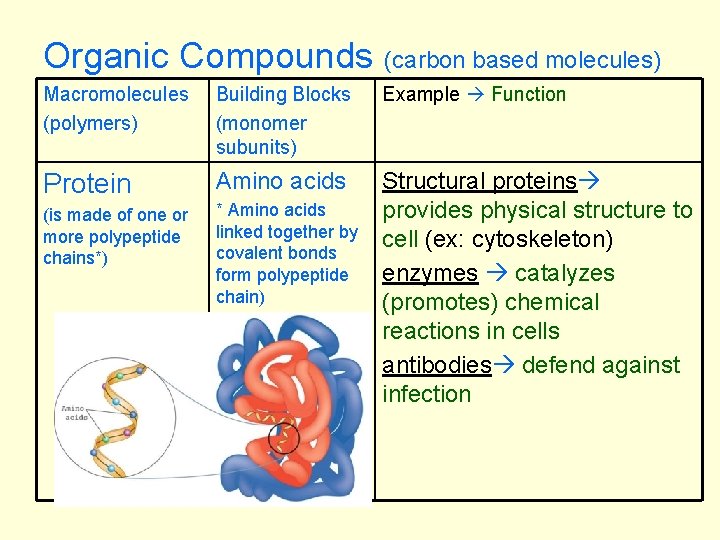 Organic Compounds (carbon based molecules)

| Macromolecules (polymers) | Building Blocks (monomer subunits) | Example → Function |
|---|---|---|
| Protein (is made of one or more polypeptide chains*) | Amino acids * Amino acids linked together by covalent bonds form polypeptide chain) | Structural proteins→ provides physical structure to cell (ex: cytoskeleton) enzymes → catalyzes (promotes) chemical reactions in cells antibodies→ defend against infection |

Amino acids